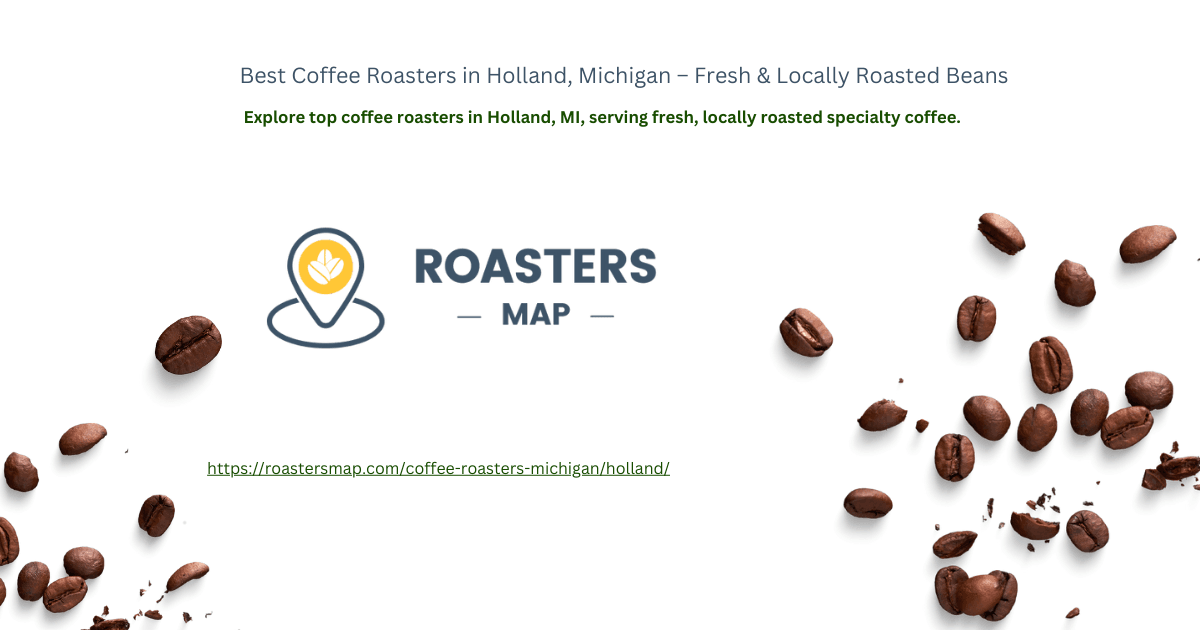 Best Coffee Roasters in Holland, Michigan – Fresh & Locally Roasted Beans

Explore top coffee roasters in Holland, MI, serving fresh, locally roasted specialty coffee.

ROASTERS
— MAP —

https://roastersmap.com/coffee-roasters-michigan/holland/